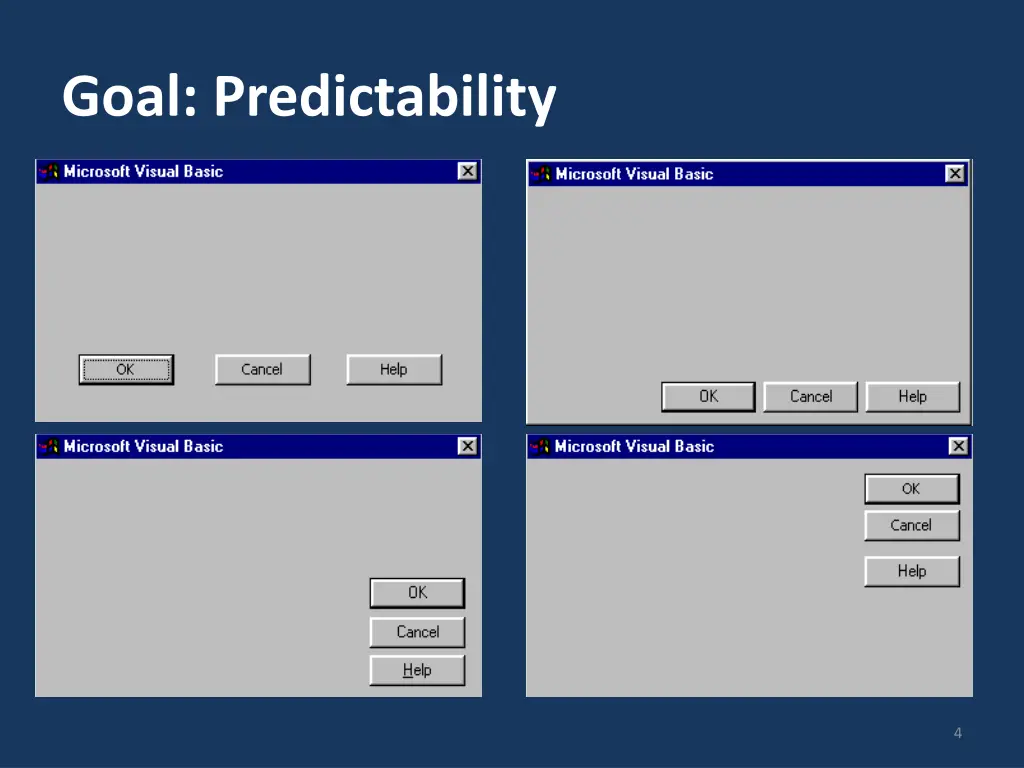 Goal: Predictability

Microsoft Visual Basic

OK Cancel Help

Microsoft Visual Basic

OK Cancel Help

Microsoft Visual Basic

OK
Cancel
Help

Microsoft Visual Basic

OK
Cancel
Help

4